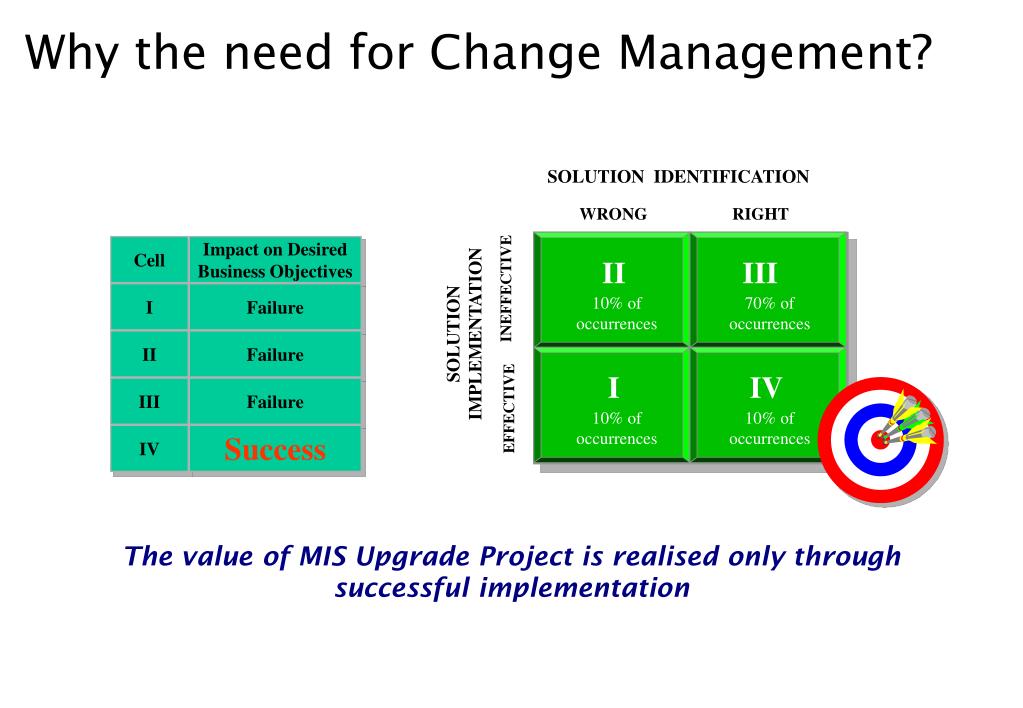 Why the need for Change Management?

| Cell | Impact on Desired Business Objectives |
|---|---|
| I | Failure |
| II | Failure |
| III | Failure |
| IV | Success |

SOLUTION IDENTIFICATION

WRONG RIGHT

SOLUTION IMPLEMENTATION

INEFFECTIVE

EFFECTIVE

II
10% of occurrences

III
70% of occurrences

I
10% of occurrences

IV
10% of occurrences

The value of MIS Upgrade Project is realised only through successful implementation